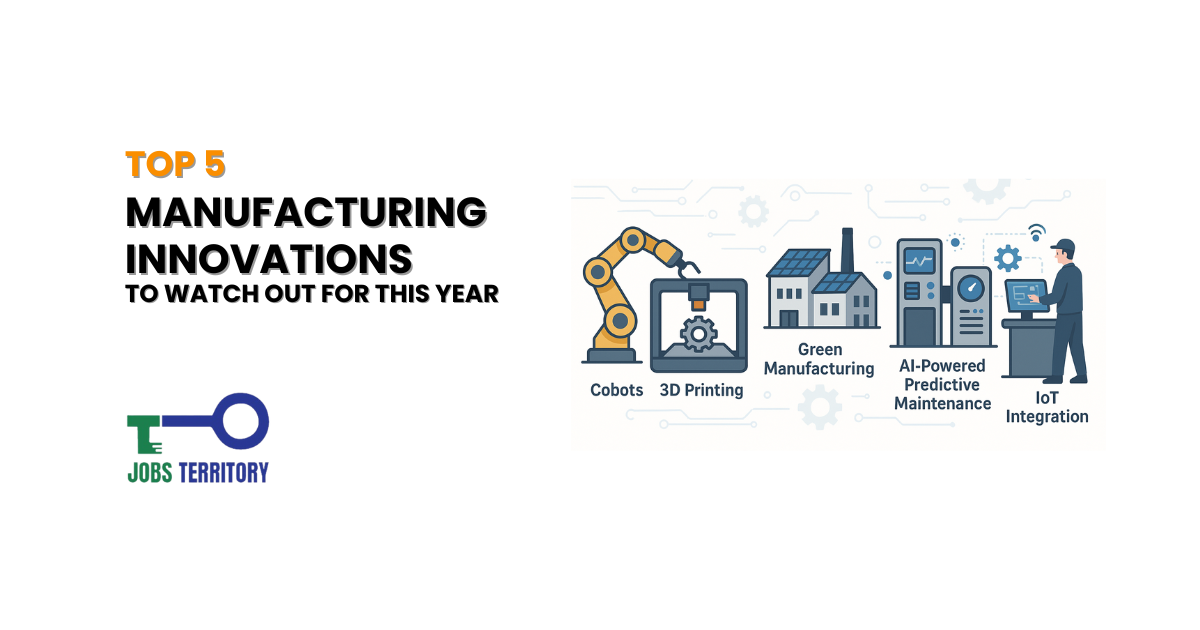 TOP 5
MANUFACTURING INNOVATIONS
TO WATCH OUT FOR THIS YEAR

JOBS TERRITORY

Cobots

3D Printing

Green Manufacturing

AI-Powered Predictive Maintenance

IoT Integration